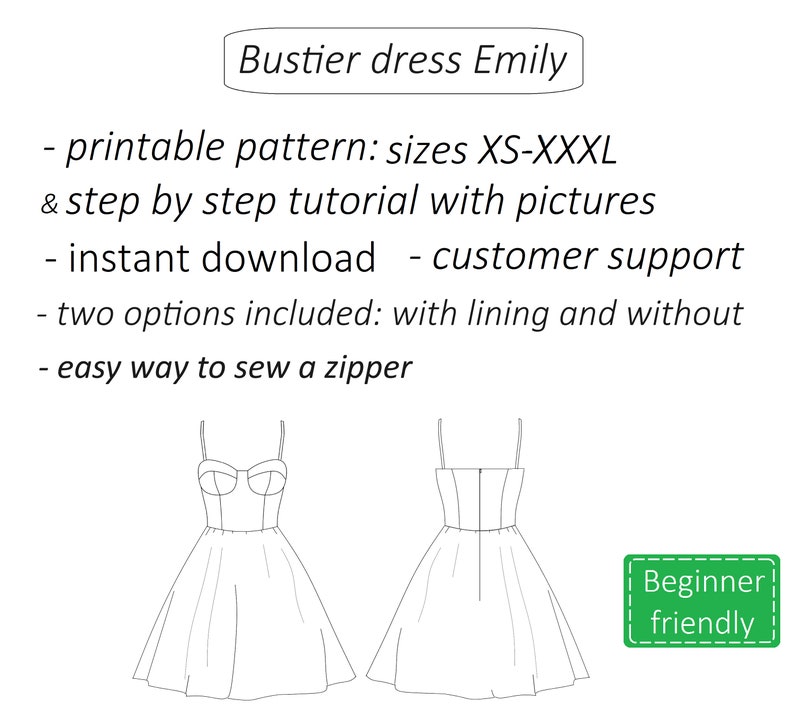 Bustier dress Emily

- printable pattern: sizes XS-XXXL
& step by step tutorial with pictures
- instant download - customer support
- two options included: with lining and without
- easy way to sew a zipper

Beginner friendly